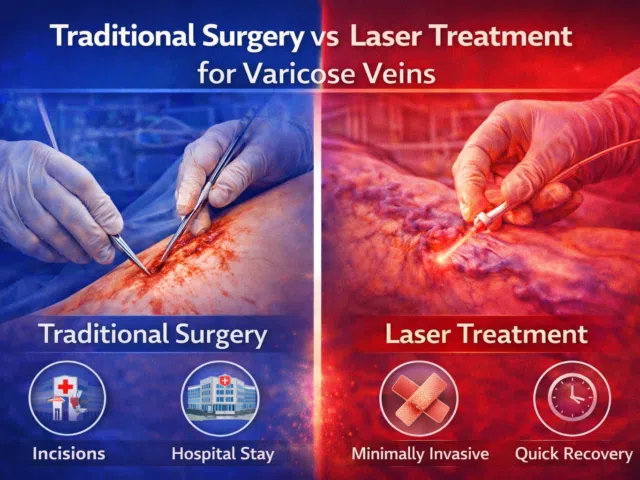 Traditional Surgery vs Laser Treatment for Varicose Veins

Traditional Surgery

Incisions

Hospital Stay

Laser Treatment

Minimally Invasive

Quick Recovery